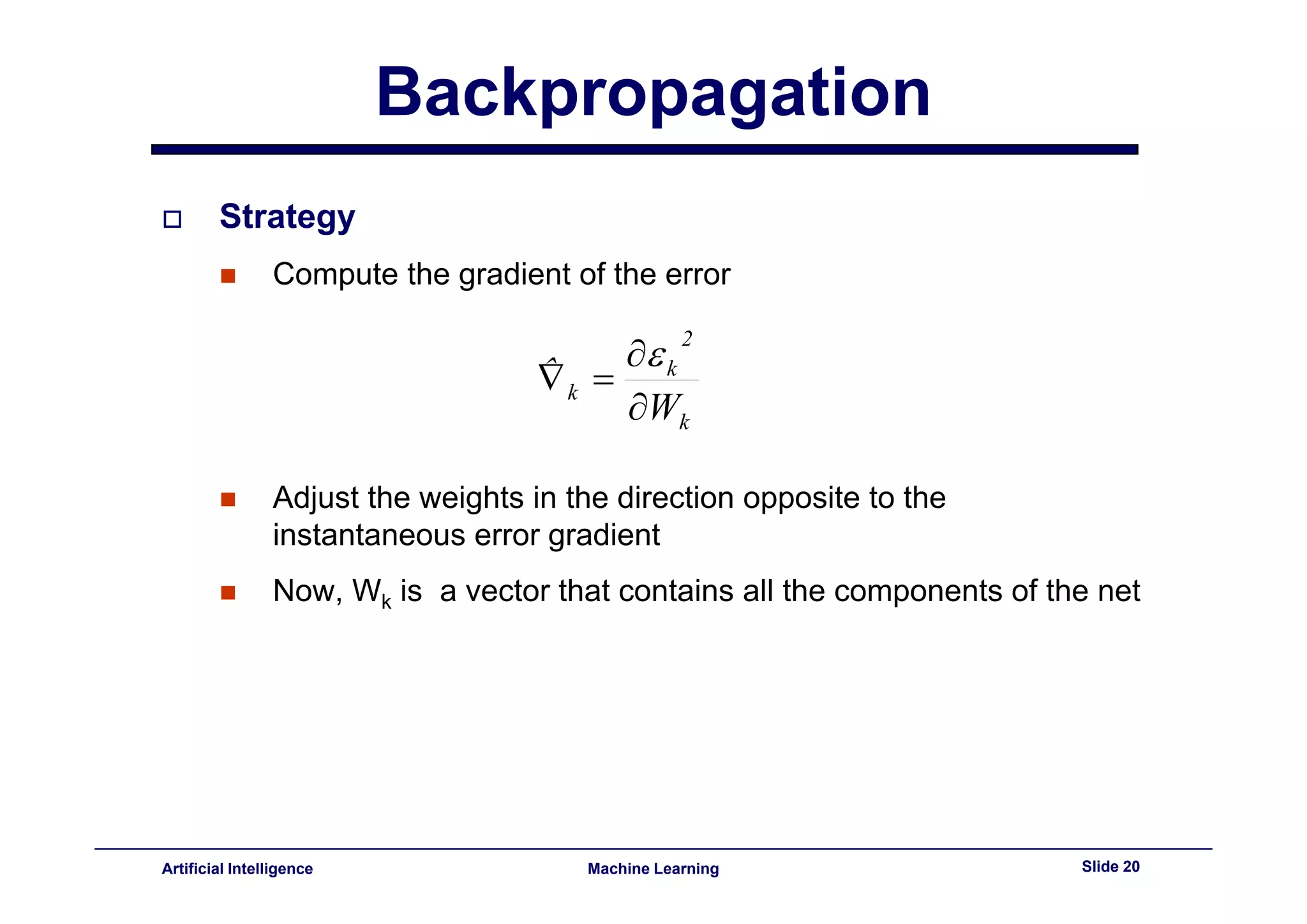 Backpropagation

Strategy

Compute the gradient of the error

$\hat{\nabla}_k = \frac{\partial \varepsilon_k^{\ 2}}{\partial W_k}$

Adjust the weights in the direction opposite to the instantaneous error gradient

Now, $W_k$ is a vector that contains all the components of the net

Artificial Intelligence

Machine Learning

Slide 20